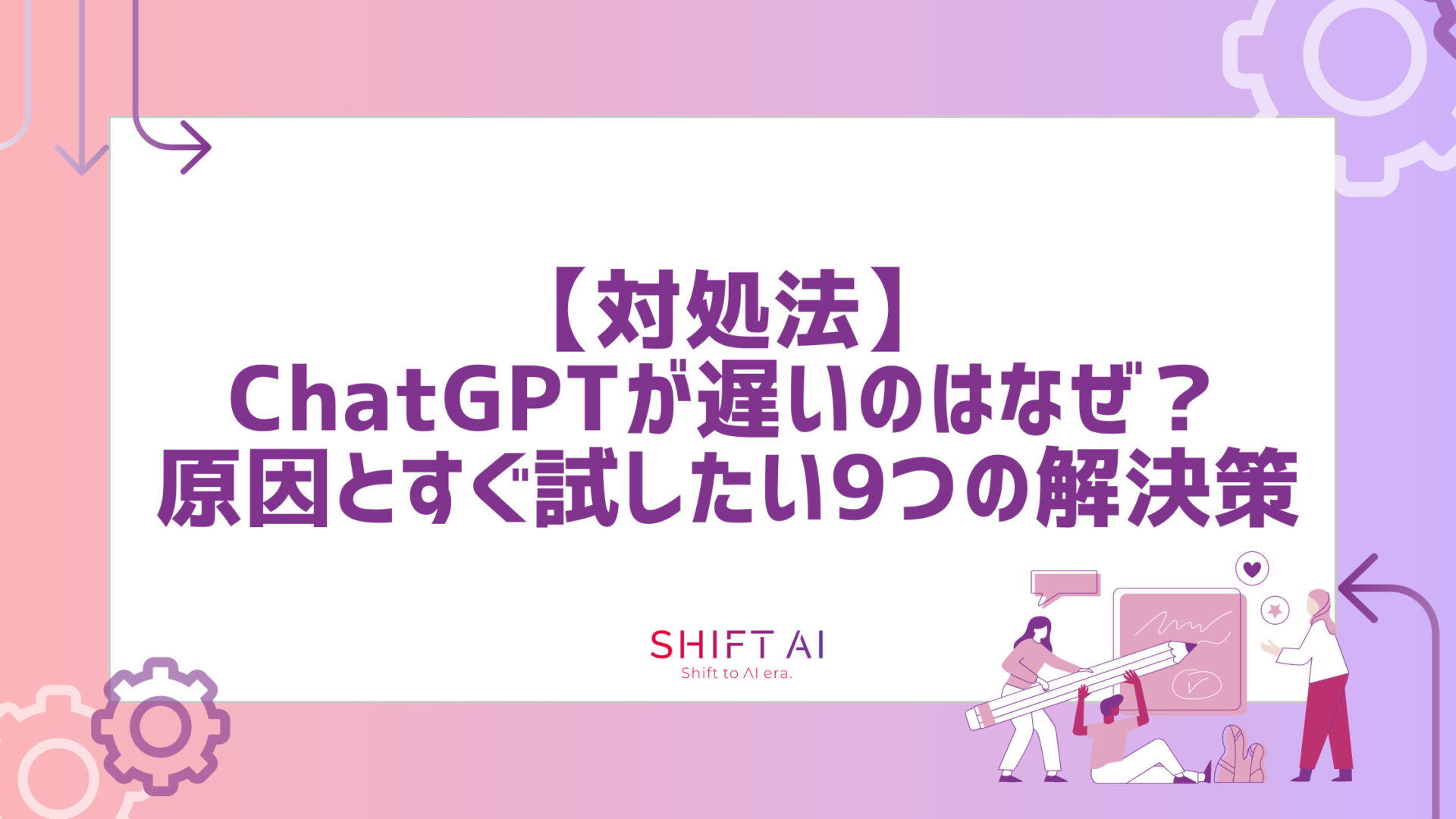 【対処法】
ChatGPTが遅いのはなぜ？
原因とすぐ試したい9つの解決策

SHIFT AI
Shift to AI era.